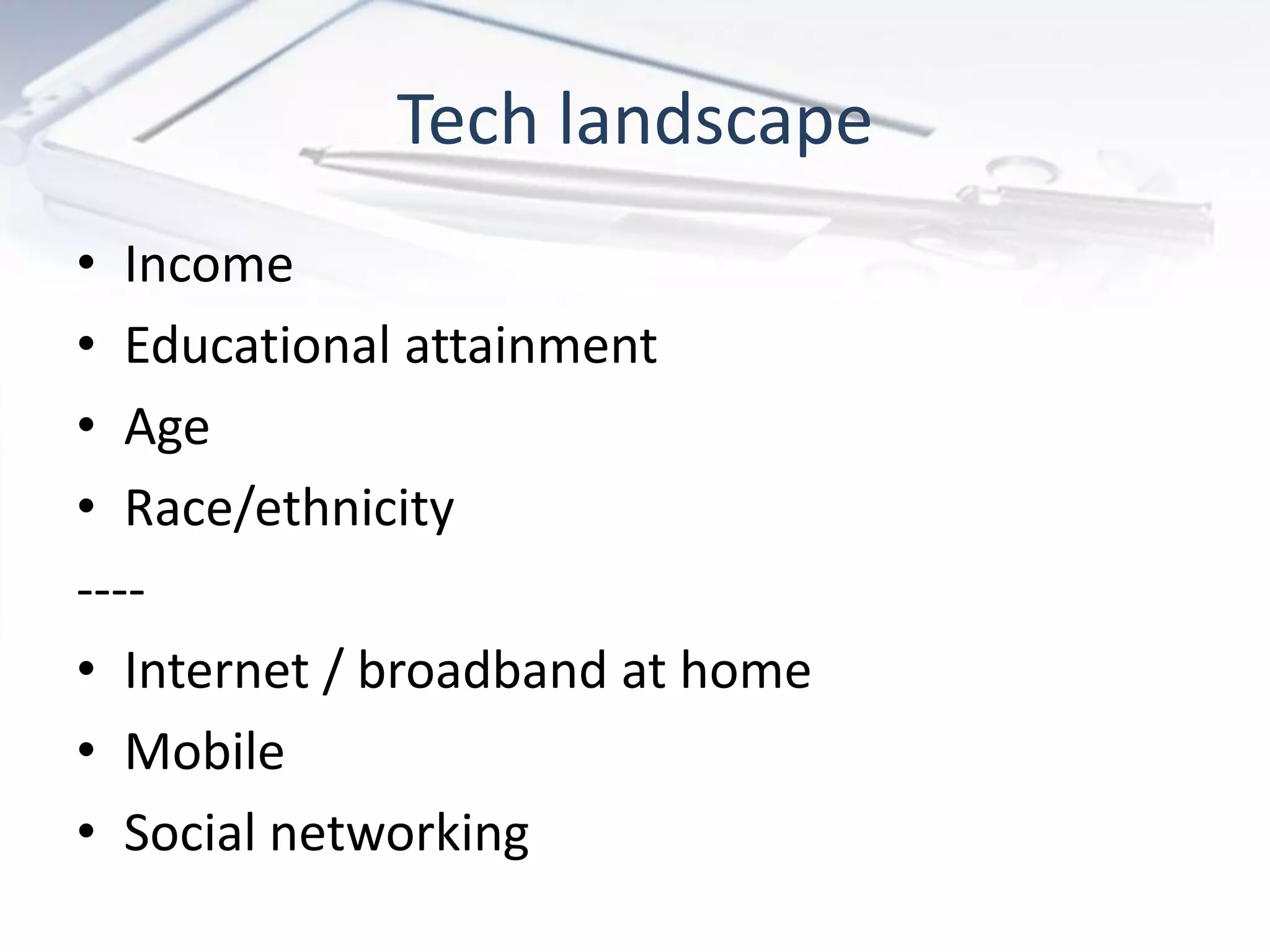 Tech landscape

• Income
• Educational attainment
• Age
• Race/ethnicity

----

• Internet / broadband at home
• Mobile
• Social networking